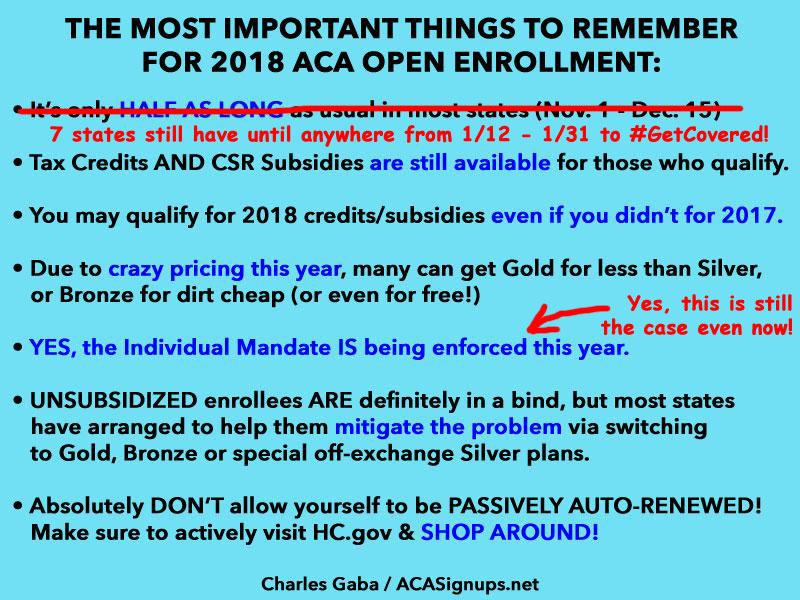 THE MOST IMPORTANT THINGS TO REMEMBER FOR 2018 ACA OPEN ENROLLMENT:

• It's only HALF AS LONG as usual in most states (Nov. 1 - Dec. 15)
7 states still have until anywhere from 1/12 - 1/31 to #GetCovered!

• Tax Credits AND CSR Subsidies are still available for those who qualify.

• You may qualify for 2018 credits/subsidies even if you didn't for 2017.

• Due to crazy pricing this year, many can get Gold for less than Silver, or Bronze for dirt cheap (or even for free!)

Yes, this is still the case even now!

• YES, the Individual Mandate IS being enforced this year.

• UNSUBSIDIZED enrollees ARE definitely in a bind, but most states have arranged to help them mitigate the problem via switching to Gold, Bronze or special off-exchange Silver plans.

• Absolutely DON'T allow yourself to be PASSIVELY AUTO-RENEWED! Make sure to actively visit HC.gov & SHOP AROUND!

Charles Gaba / ACASignups.net